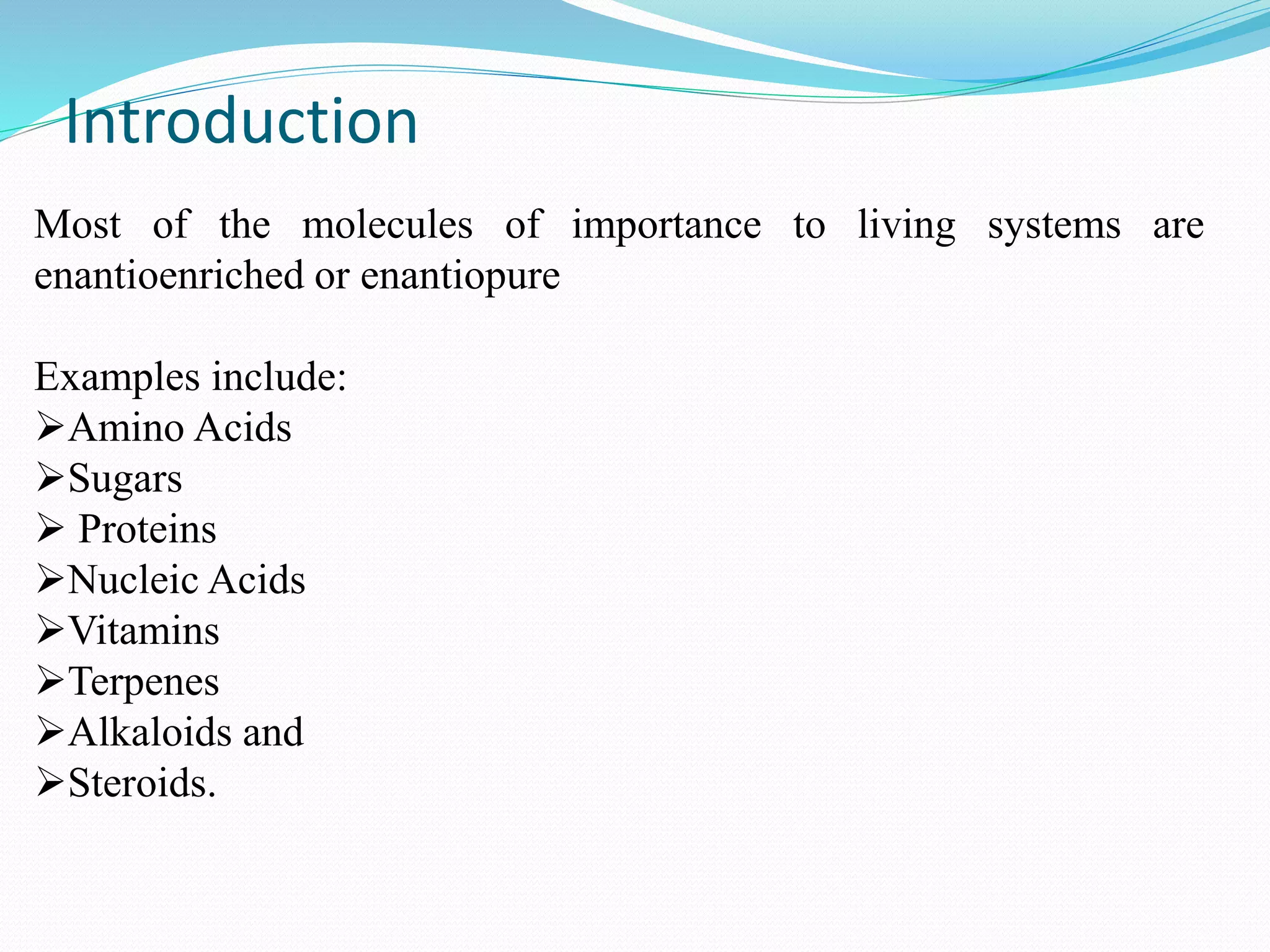 Introduction

Most of the molecules of importance to living systems are enantioenriched or enantiopure

Examples include:
➢Amino Acids
➢Sugars
➢ Proteins
➢Nucleic Acids
➢Vitamins
➢Terpenes
➢Alkaloids and
➢Steroids.